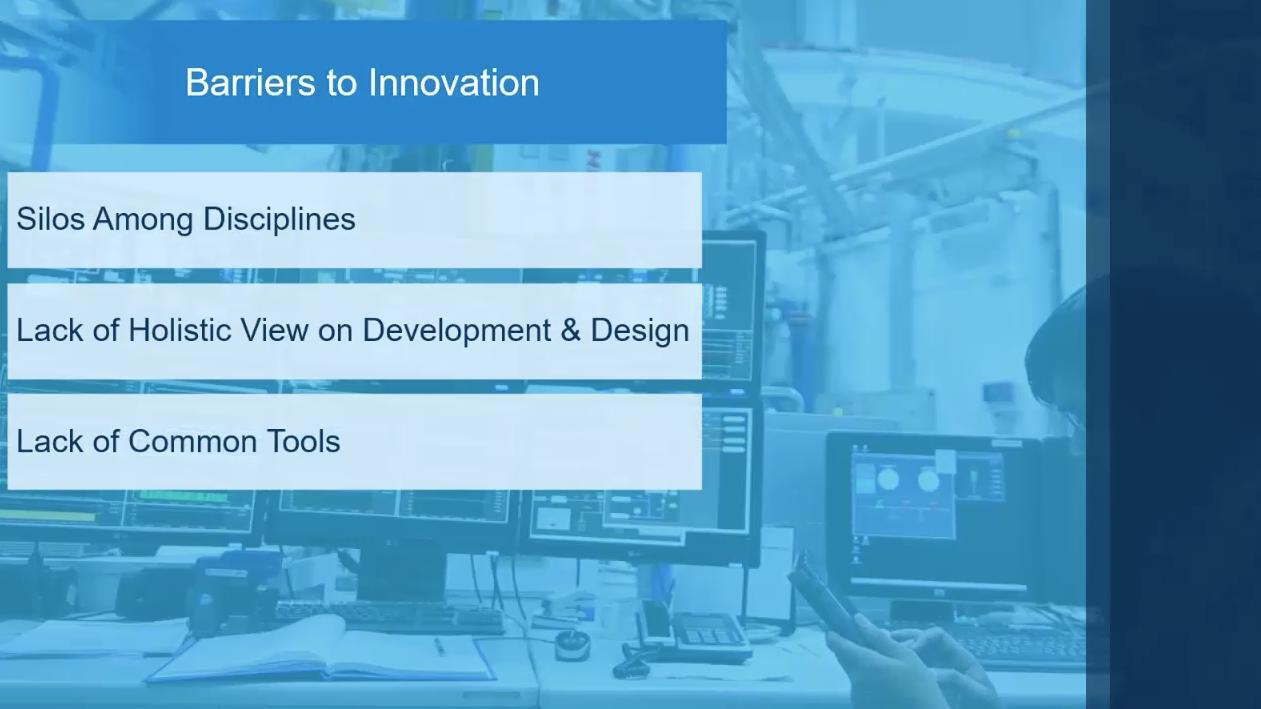 Barriers to Innovation

Silos Among Disciplines

Lack of Holistic View on Development & Design

Lack of Common Tools